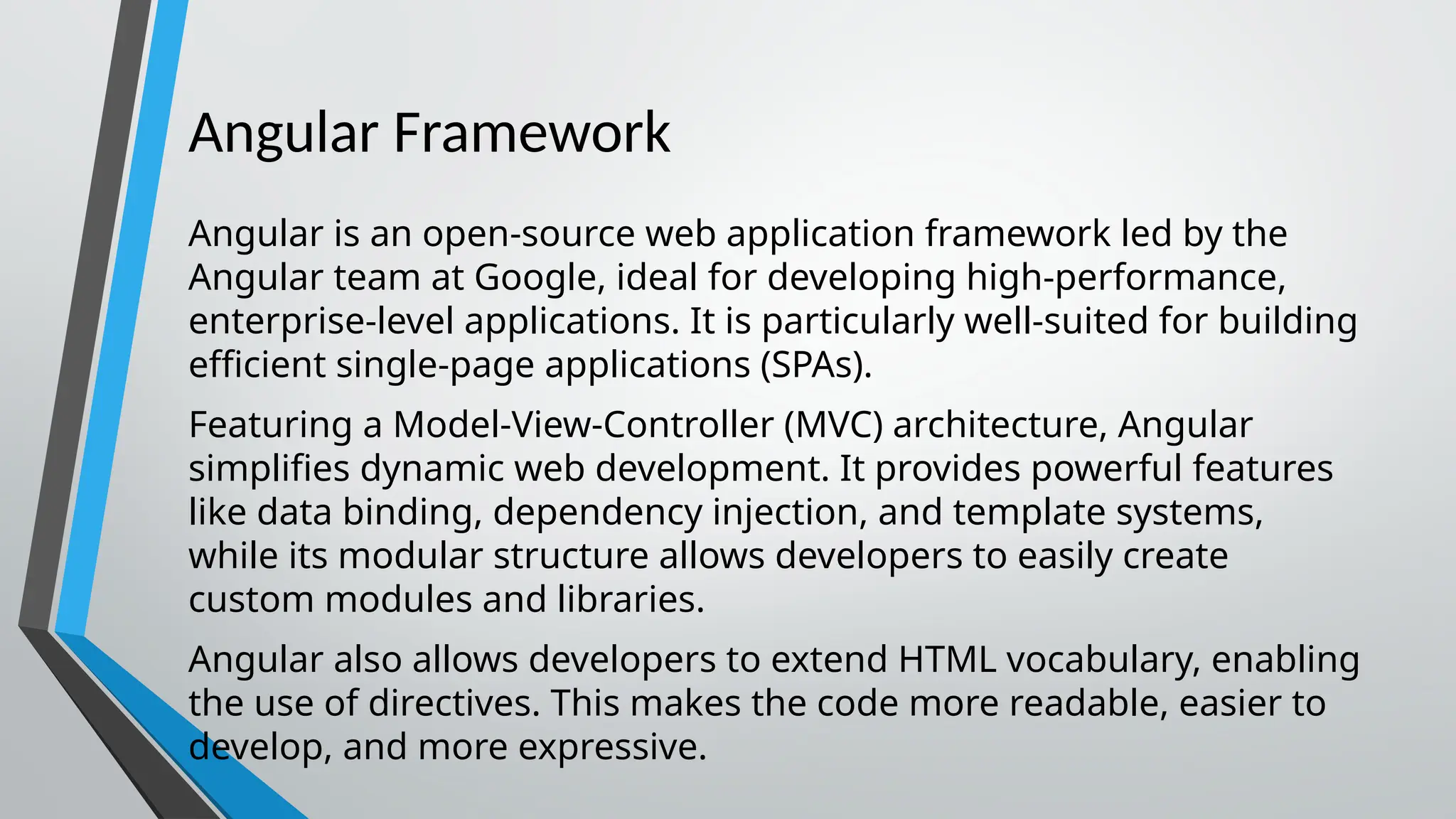 Angular Framework

Angular is an open-source web application framework led by the Angular team at Google, ideal for developing high-performance, enterprise-level applications. It is particularly well-suited for building efficient single-page applications (SPAs).

Featuring a Model-View-Controller (MVC) architecture, Angular simplifies dynamic web development. It provides powerful features like data binding, dependency injection, and template systems, while its modular structure allows developers to easily create custom modules and libraries.

Angular also allows developers to extend HTML vocabulary, enabling the use of directives. This makes the code more readable, easier to develop, and more expressive.